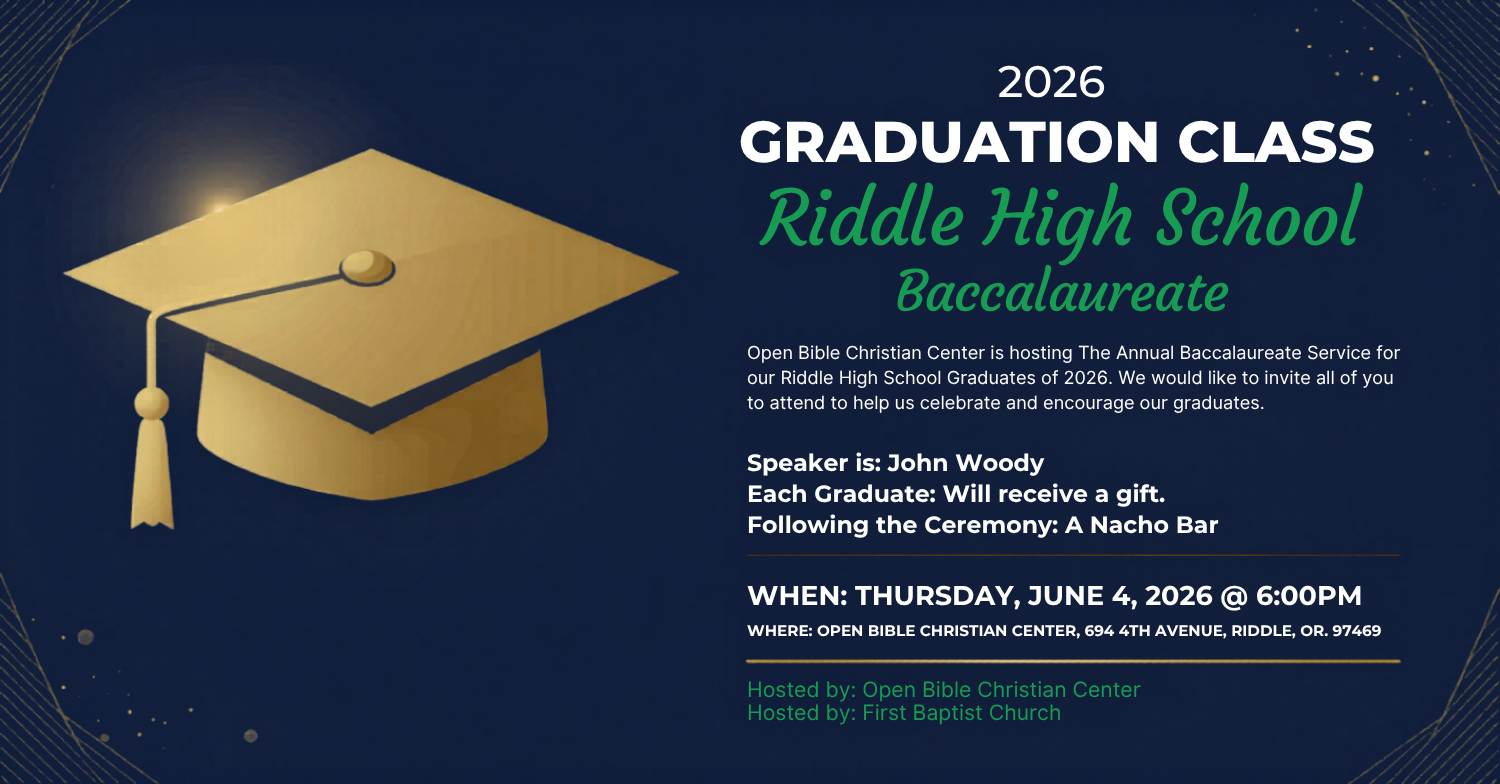 2026
GRADUATION CLASS
Riddle High School
Baccalaureate

Open Bible Christian Center is hosting The Annual Baccalaureate Service for our Riddle High School Graduates of 2026. We would like to invite all of you to attend to help us celebrate and encourage our graduates.

Speaker is: John Woody
Each Graduate: Will receive a gift.
Following the Ceremony: A Nacho Bar

WHEN: THURSDAY, JUNE 4, 2026 @ 6:00PM
WHERE: OPEN BIBLE CHRISTIAN CENTER, 694 4TH AVENUE, RIDDLE, OR. 97469

Hosted by: Open Bible Christian Center
Hosted by: First Baptist Church